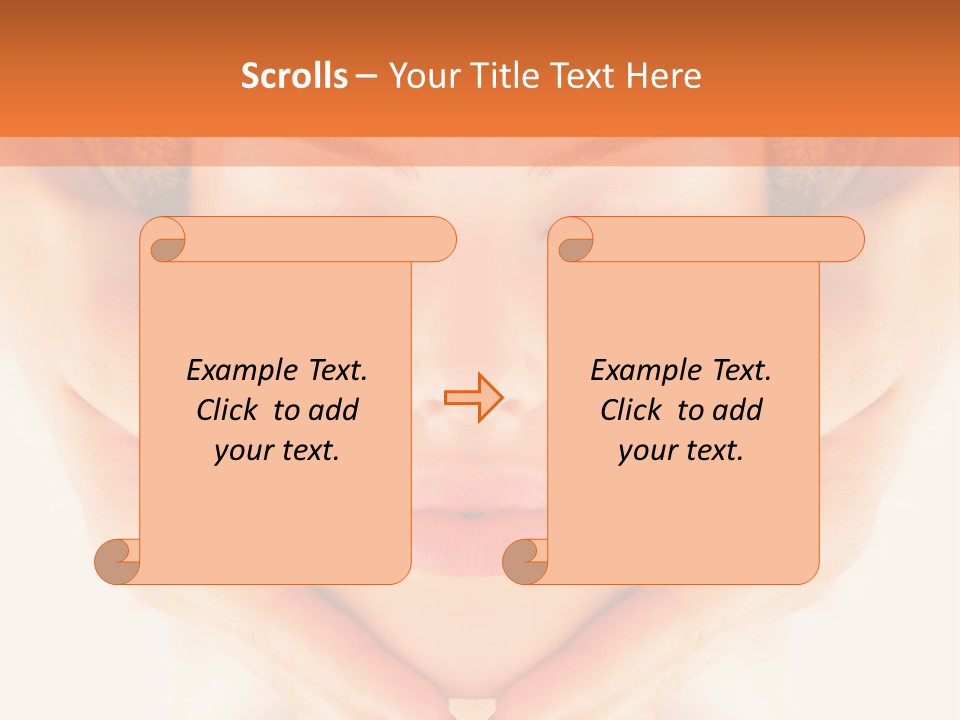 Scrolls – Your Title Text Here

Example Text. Click to add your text.

Example Text. Click to add your text.